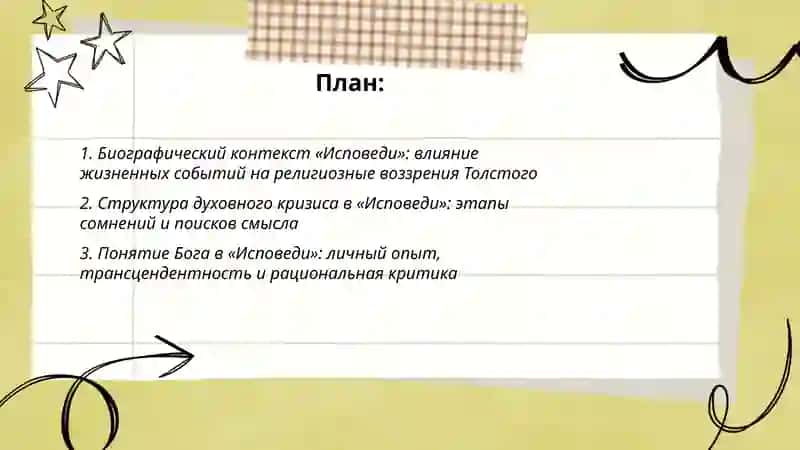 План:

1. Биографический контекст «Исповеди»: влияние жизненных событий на религиозные воззрения Толстого

2. Структура духовного кризиса в «Исповеди»: этапы сомнений и поисков смысла

3. Понятие Бога в «Исповеди»: личный опыт, трансцендентность и рациональная критика